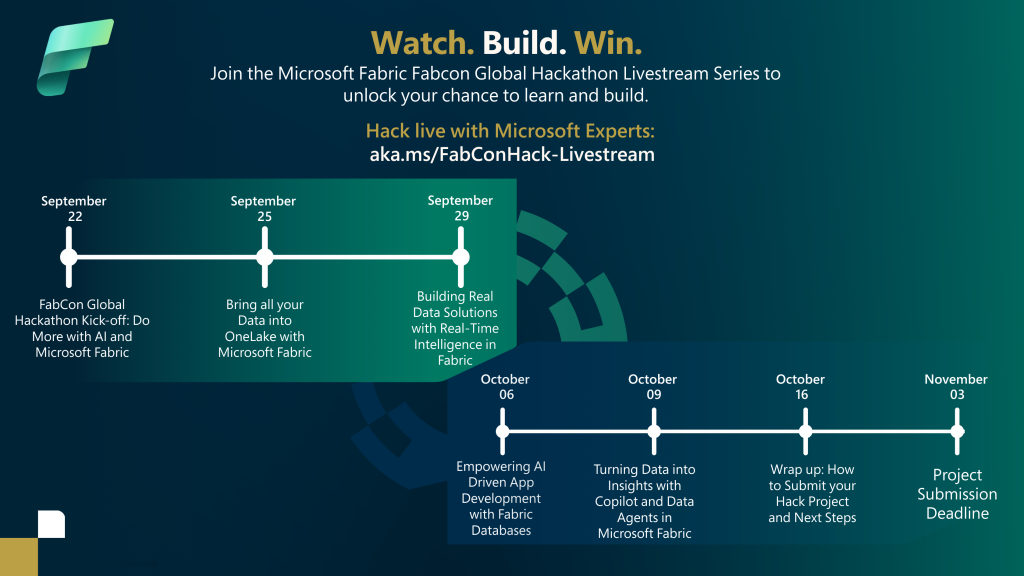 Watch. Build. Win.
Join the Microsoft Fabric Fabcon Global Hackathon Livestream Series to unlock your chance to learn and build.

Hack live with Microsoft Experts:
aka.ms/FabConHack-Livestream

September 22
FabCon Global Hackathon Kick-off: Do More with AI and Microsoft Fabric

September 25
Bring all your Data into OneLake with Microsoft Fabric

September 29
Building Real Data Solutions with Real-Time Intelligence in Fabric

October 06
Empowering AI Driven App Development with Fabric Databases

October 09
Turning Data into Insights with Copilot and Data Agents in Microsoft Fabric

October 16
Wrap up: How to Submit your Hack Project and Next Steps

November 03
Project Submission Deadline